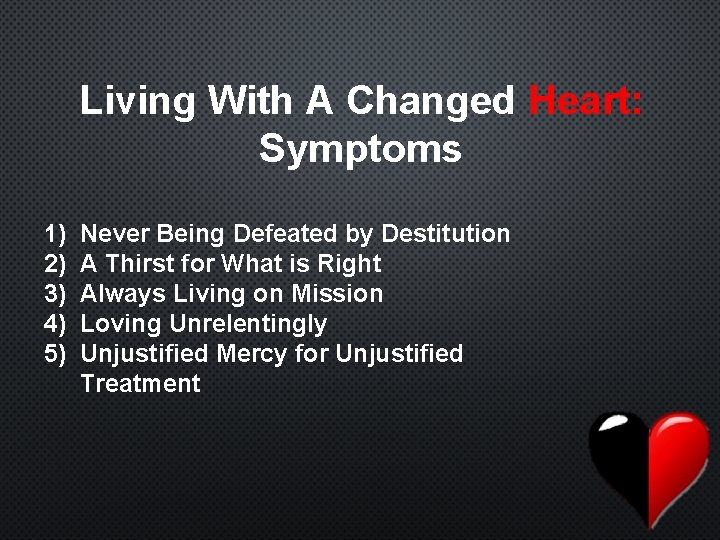 Living With A Changed Heart: Symptoms

1) Never Being Defeated by Destitution
2) A Thirst for What is Right
3) Always Living on Mission
4) Loving Unrelentingly
5) Unjustified Mercy for Unjustified Treatment